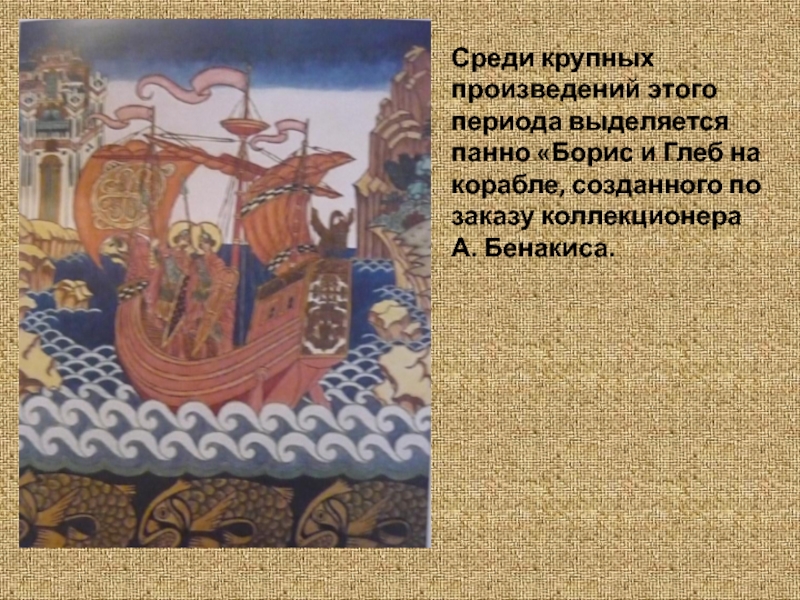 Среди крупных произведений этого периода выделяется панно «Борис и Глеб на корабле, созданного по заказу коллекционера А. Бенакиса.